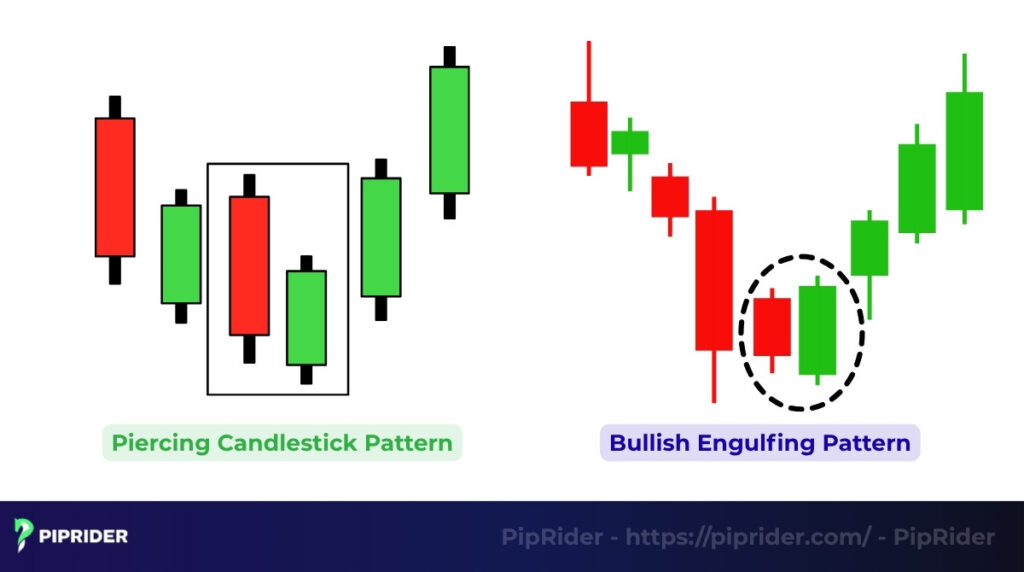 Piercing Candlestick Pattern

Bullish Engulfing Pattern

PIPRIDER

PipRider - https://piprider.com/ - PipRider